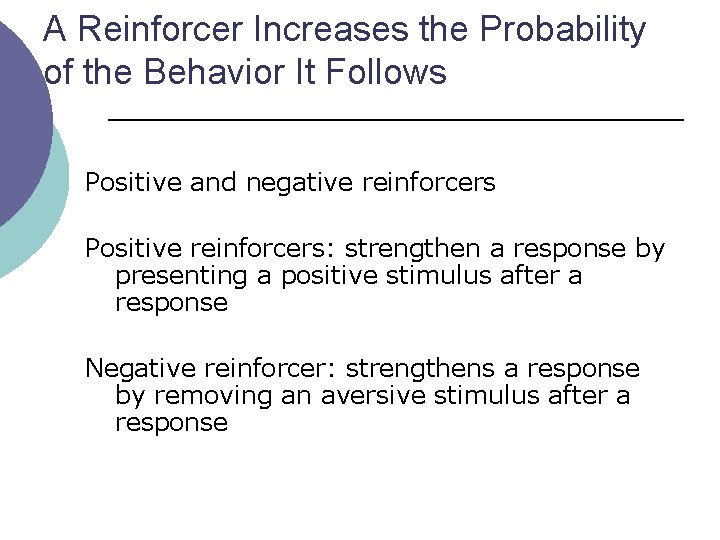 A Reinforcer Increases the Probability of the Behavior It Follows

Positive and negative reinforcers

Positive reinforcers: strengthen a response by presenting a positive stimulus after a response

Negative reinforcer: strengthens a response by removing an aversive stimulus after a response